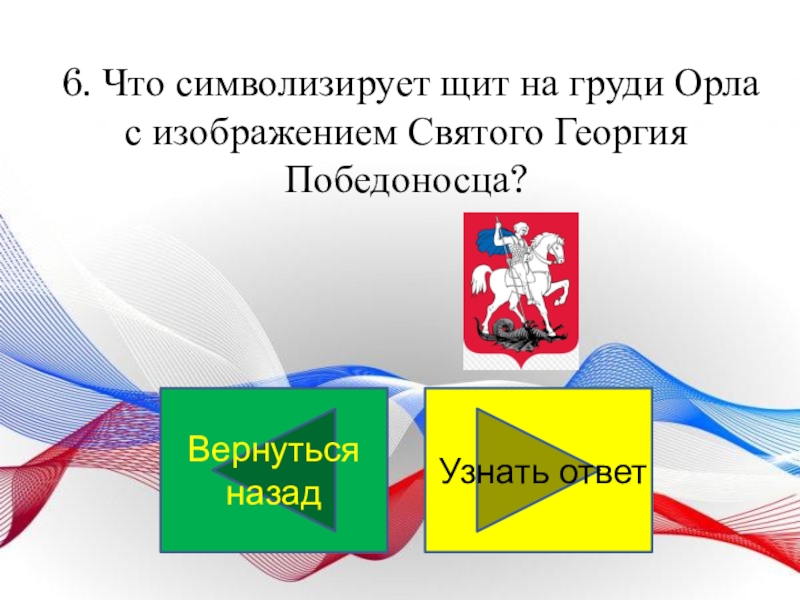 6. Что символизирует щит на груди Орла с изображением Святого Георгия Победоносца?

Вернуться назад

Узнать ответ